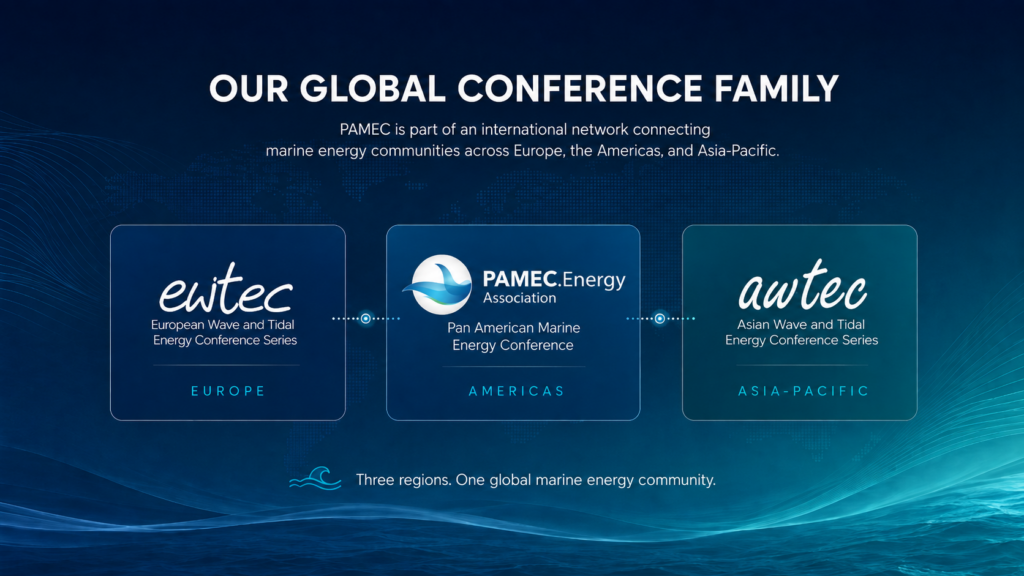 OUR GLOBAL CONFERENCE FAMILY

PAMEC is part of an international network connecting marine energy communities across Europe, the Americas, and Asia-Pacific.

ewtec
European Wave and Tidal Energy Conference Series

EUROPE

PAMEC.Energy
Association

Pan American Marine Energy Conference

AMERICAS

awtec
Asian Wave and Tidal Energy Conference Series

ASIA-PACIFIC

Three regions. One global marine energy community.